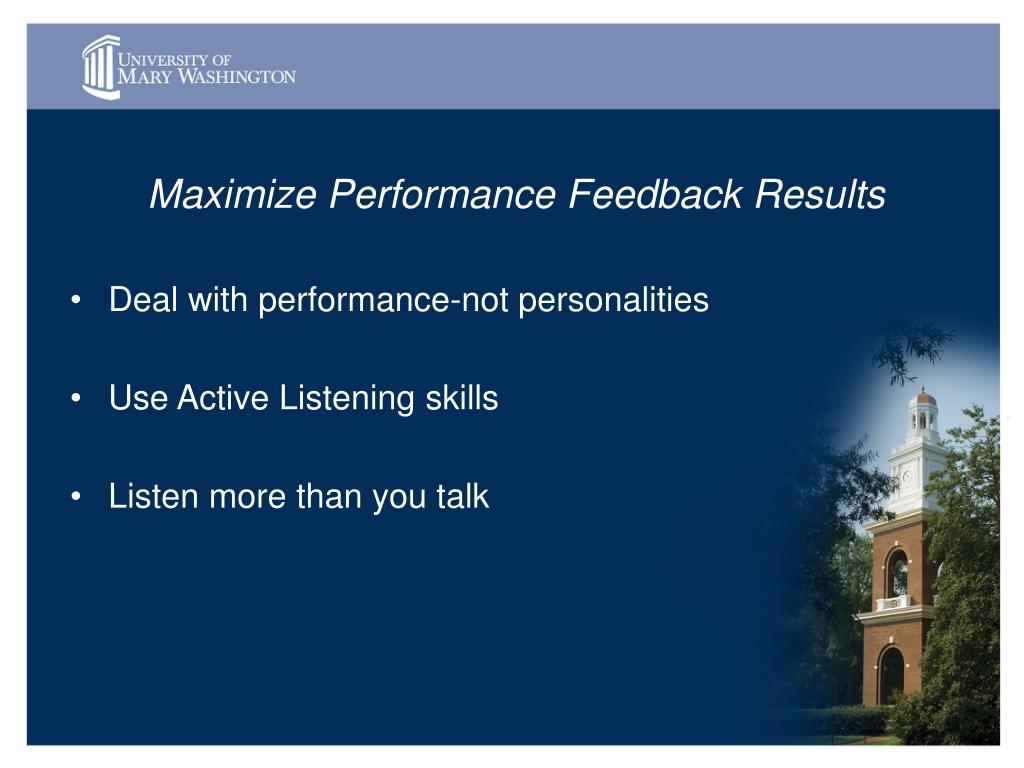 UNIVERSITY OF MARY WASHINGTON

Maximize Performance Feedback Results

• Deal with performance-not personalities

• Use Active Listening skills

• Listen more than you talk